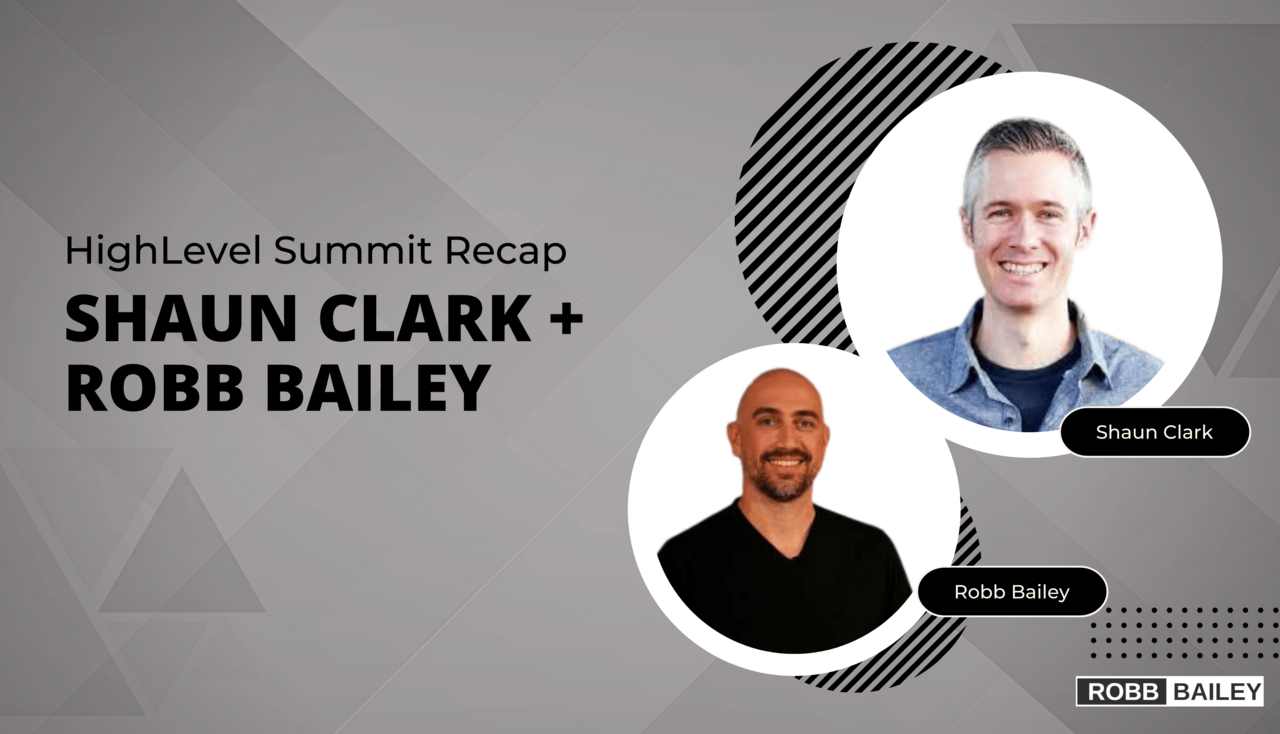 HighLevel Summit Recap

SHAUN CLARK + ROBB BAILEY

Shaun Clark

Robb Bailey

ROBB BAILEY